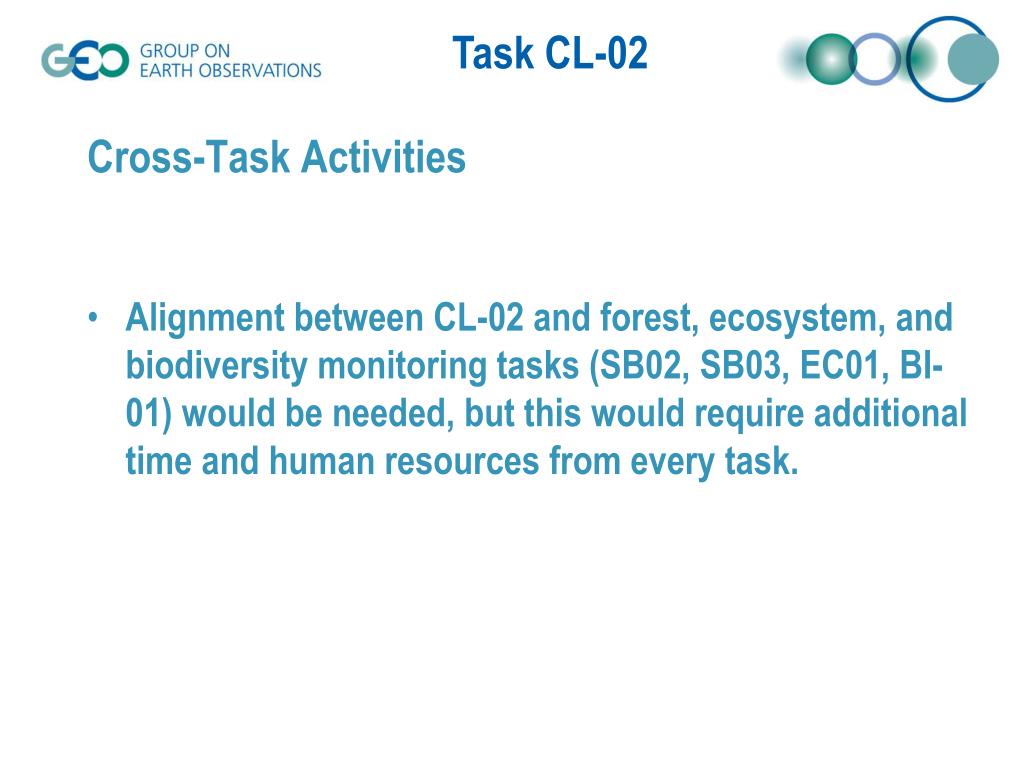 GEO GROUP ON EARTH OBSERVATIONS

Task CL-02

Cross-Task Activities

• Alignment between CL-02 and forest, ecosystem, and biodiversity monitoring tasks (SB02, SB03, EC01, BI-01) would be needed, but this would require additional time and human resources from every task.